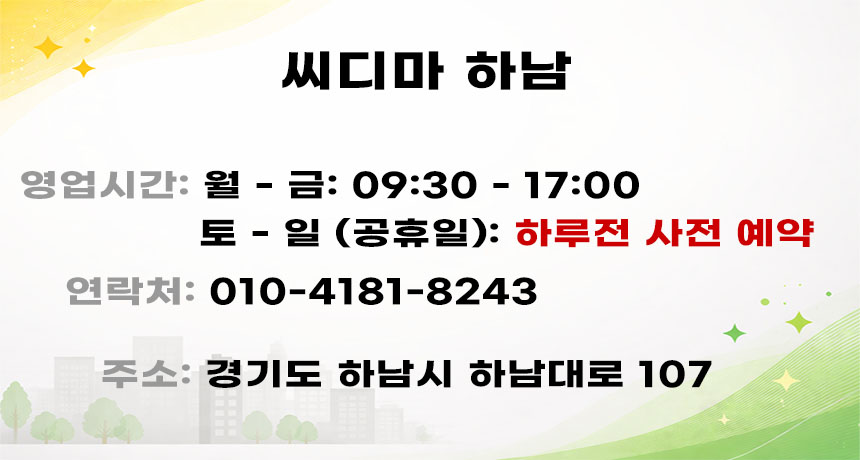 씨디마 하남

영업시간: 월 - 금: 09:30 - 17:00
토 - 일 (공휴일): 하루전 사전 예약

연락처: 010-4181-8243

주소: 경기도 하남시 하남대로 107